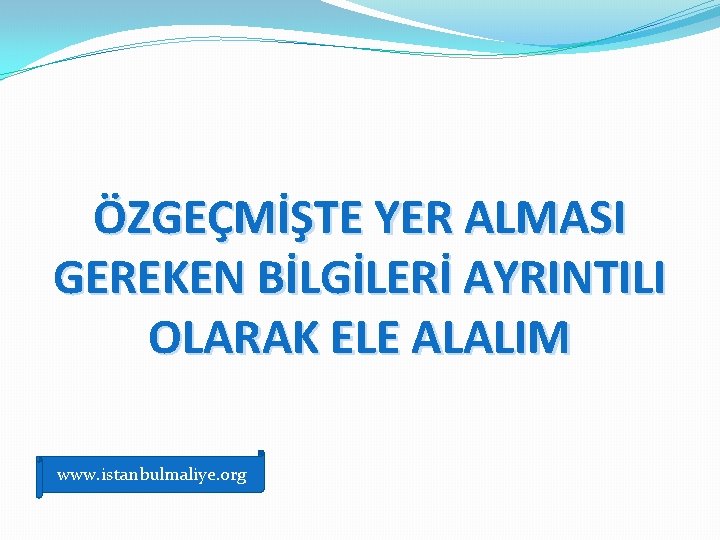 ÖZGEÇMİŞTE YER ALMASI GEREKEN BİLGİLERİ AYRINTILI OLARAK ELE ALALIM

www.istanbulmaliye.org